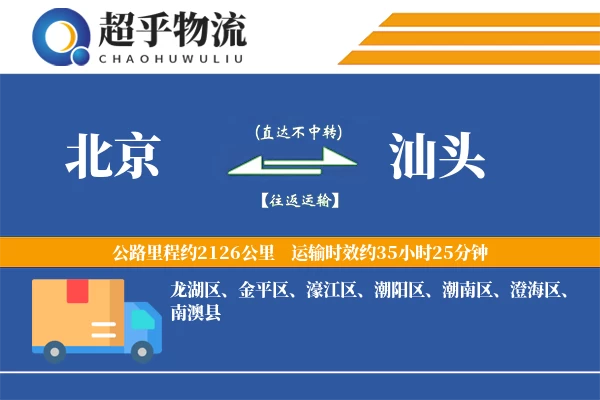 超乎物流
CHAOHUWULIU

北京

(直达不中转)

【往返运输】

汕头

公路里程约2126公里　运输时效约35小时25分钟

龙湖区、金平区、濠江区、潮阳区、潮南区、澄海区、南澳县